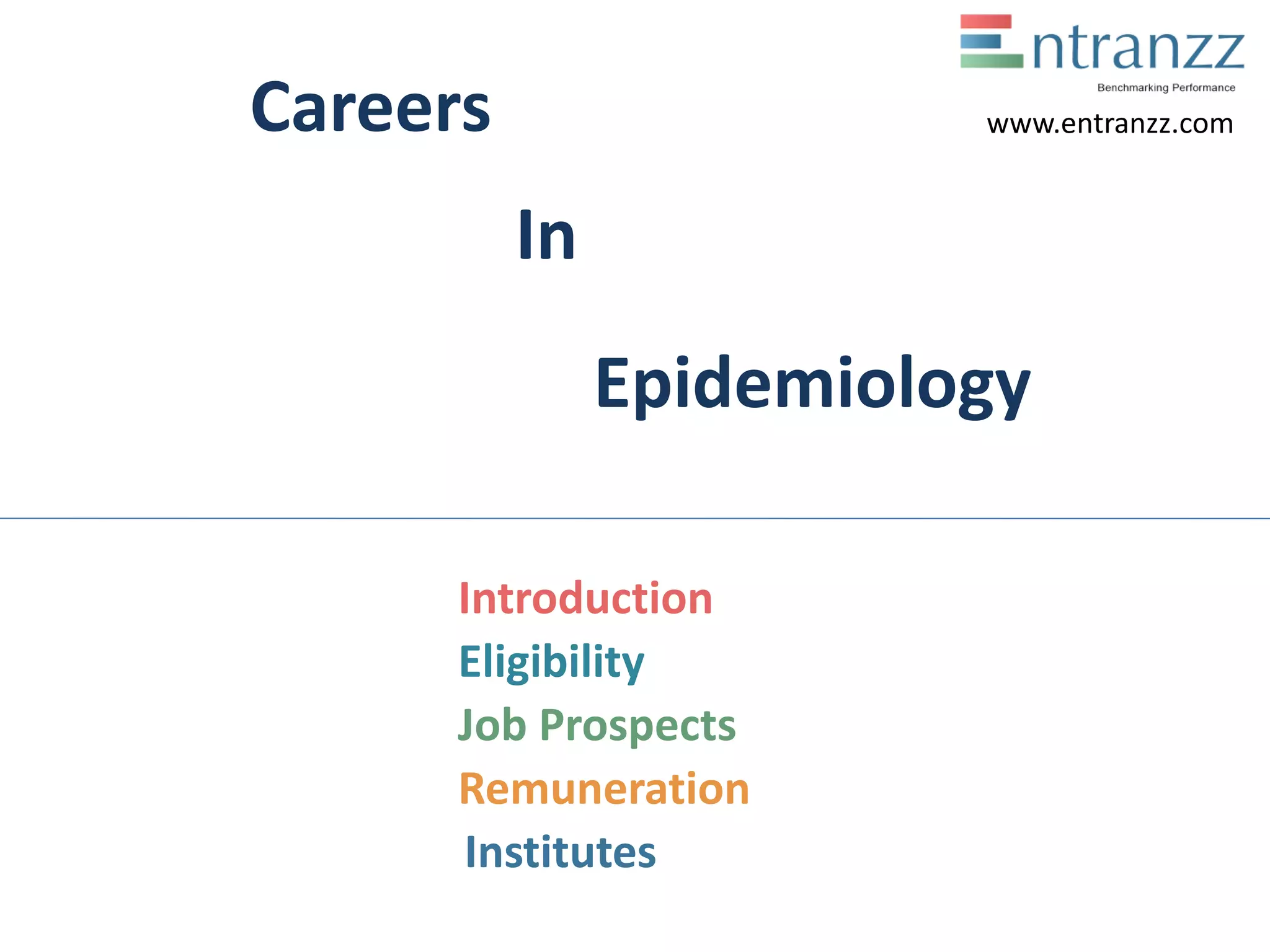 Entranzz
Benchmarking Performance
www.entranzz.com

Careers

In

Epidemiology

Introduction
Eligibility
Job Prospects
Remuneration
Institutes